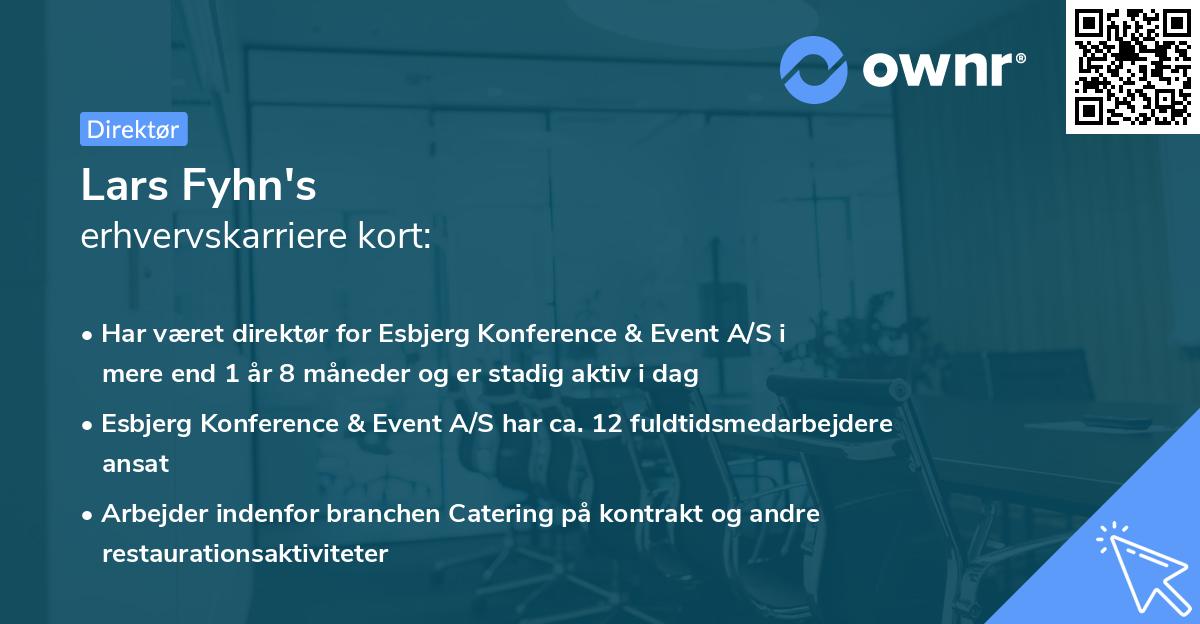 ownr®

Direktør

Lars Fyhn's

erhvervskarriere kort:

• Har været direktør for Esbjerg Konference & Event A/S i mere end 1 år 8 måneder og er stadig aktiv i dag

• Esbjerg Konference & Event A/S har ca. 12 fuldtidsmedarbejdere ansat

• Arbejder indenfor branchen Catering på kontrakt og andre restaurationsaktiviteter